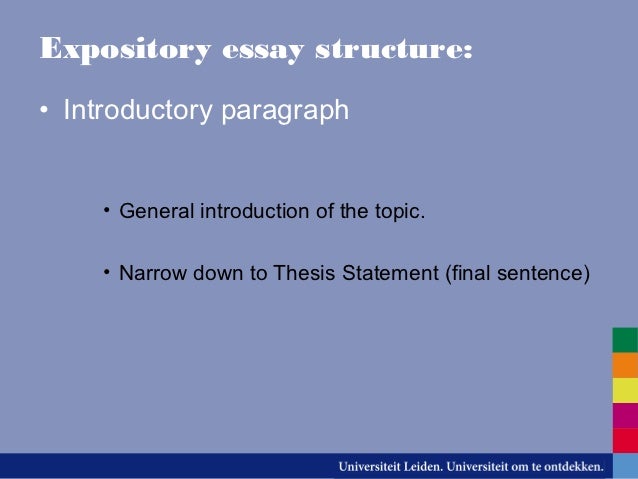 Expository essay structure:

• Introductory paragraph

• General introduction of the topic.

• Narrow down to Thesis Statement (final sentence)

Universiteit Leiden. Universiteit om te ontdekken.